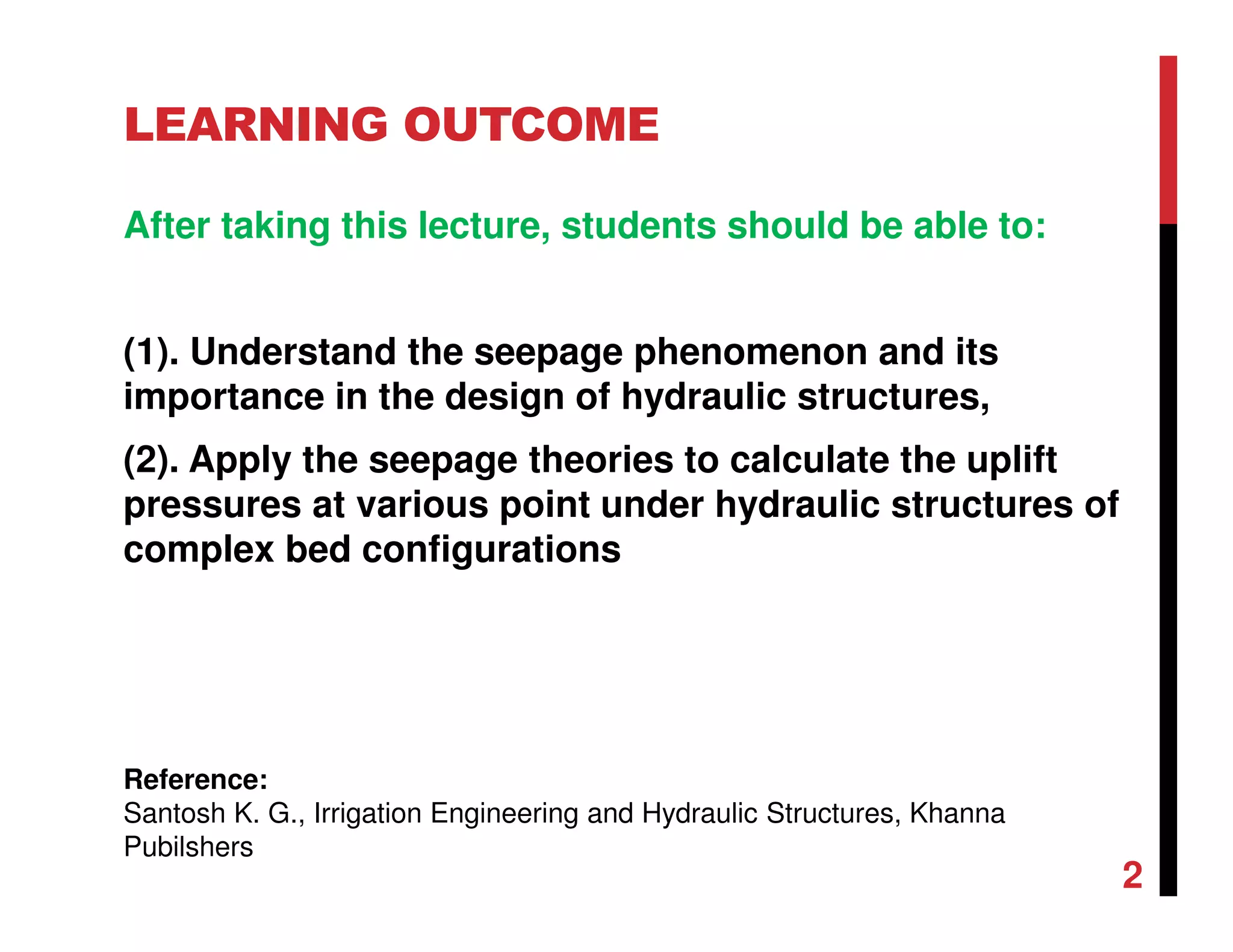 LEARNING OUTCOME

After taking this lecture, students should be able to:

(1). Understand the seepage phenomenon and its importance in the design of hydraulic structures,

(2). Apply the seepage theories to calculate the uplift pressures at various point under hydraulic structures of complex bed configurations

Reference:
Santosh K. G., Irrigation Engineering and Hydraulic Structures, Khanna Pubilshers

2